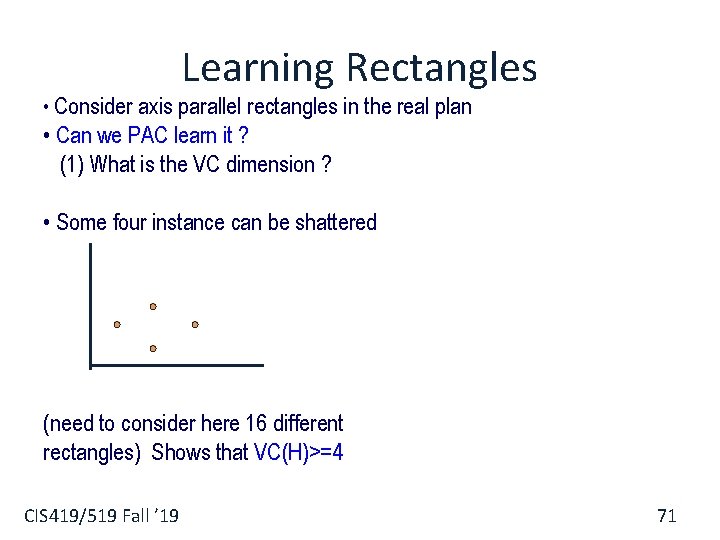 Learning Rectangles

• Consider axis parallel rectangles in the real plan

• Can we PAC learn it ?

(1) What is the VC dimension ?

• Some four instance can be shattered

(need to consider here 16 different rectangles) Shows that VC(H)>=4

CIS419/519 Fall '19

71